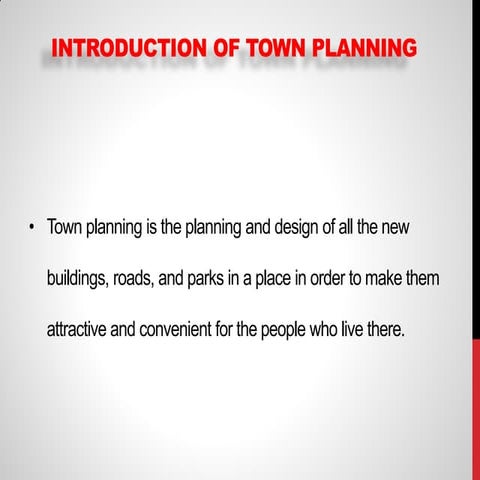 INTRODUCTION OF TOWN PLANNING

• Town planning is the planning and design of all the new buildings, roads, and parks in a place in order to make them attractive and convenient for the people who live there.